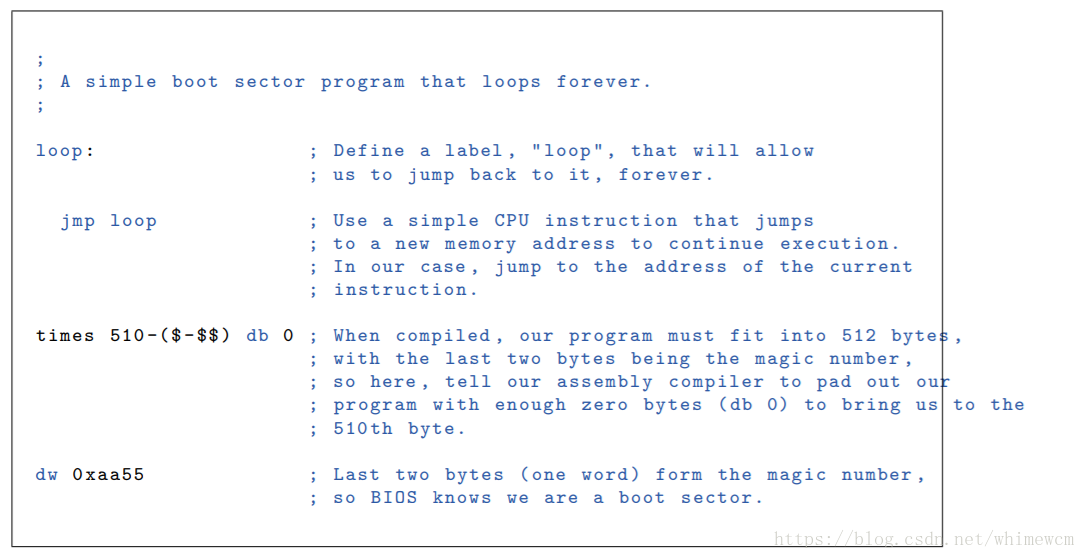 ;
; A simple boot sector program that loops forever.
;

loop:                    ; Define a label, "loop", that will allow
                         ; us to jump back to it, forever.

  jmp loop               ; Use a simple CPU instruction that jumps
                         ; to a new memory address to continue execution.
                         ; In our case, jump to the address of the current
                         ; instruction.

times 510-($-$$) db 0 ; When compiled, our program must fit into 512 bytes,
                         ; with the last two bytes being the magic number,
                         ; so here, tell our assembly compiler to pad out our
                         ; program with enough zero bytes (db 0) to bring us to the
                         ; 510th byte.

dw 0xaa55                ; Last two bytes (one word) form the magic number,
                         ; so BIOS knows we are a boot sector.

https://blog.csdn.net/whimewcm